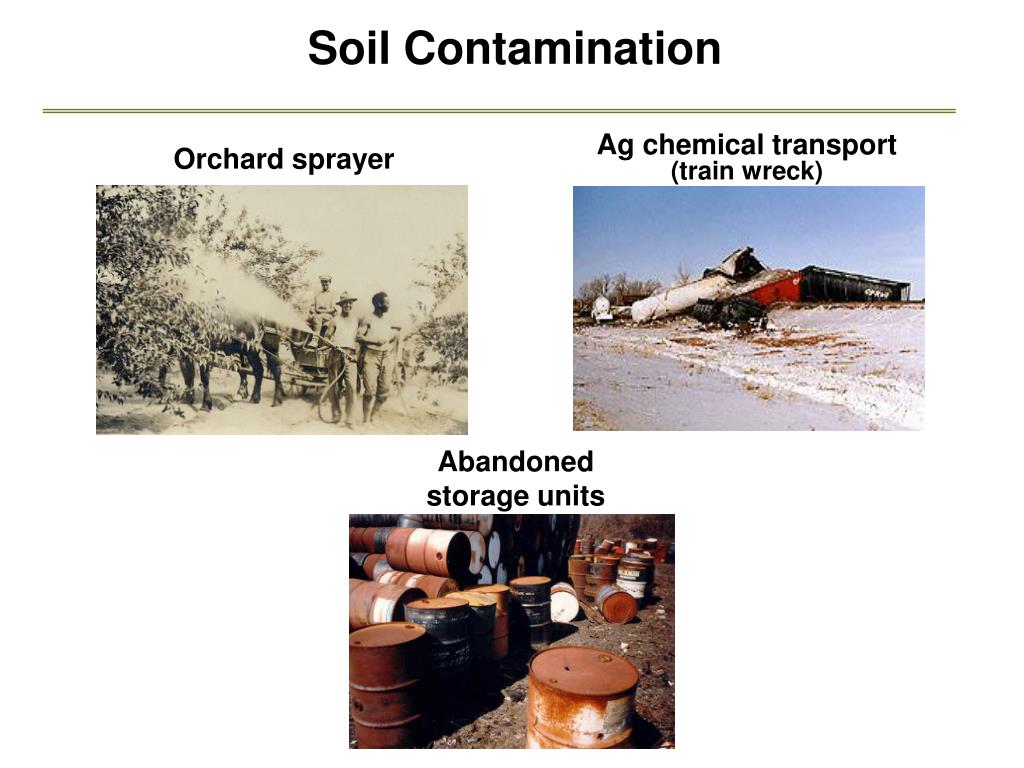 Soil Contamination

Orchard sprayer

Ag chemical transport
(train wreck)

Abandoned
storage units